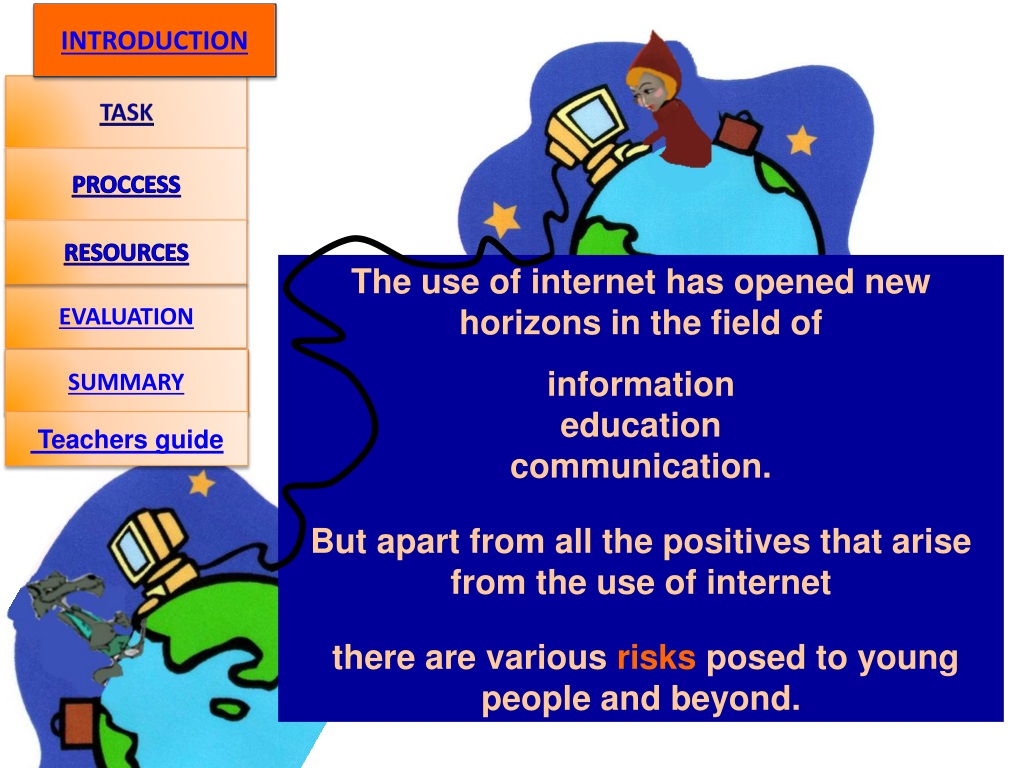 INTRODUCTION

TASK

PROCCESS

RESOURCES

EVALUATION

SUMMARY

Teachers guide

The use of internet has opened new horizons in the field of

information
education
communication.

But apart from all the positives that arise from the use of internet

there are various risks posed to young people and beyond.